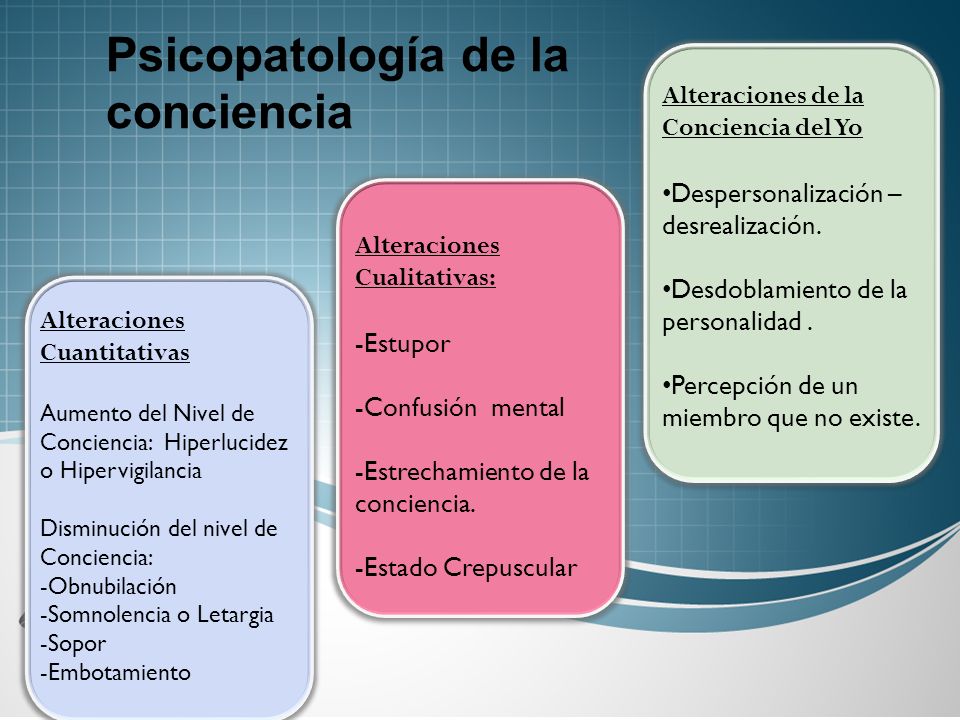 Psicopatología de la conciencia

Alteraciones Cuantitativas

Aumento del Nivel de Conciencia: Hiperlucidez o Hipervigilancia

Disminución del nivel de Conciencia:
-Obnubilación
-Somnolencia o Letargia
-Sopor
-Embotamiento

Alteraciones Cualitativas:

-Estupor

-Confusión mental

-Estrechamiento de la conciencia.

-Estado Crepuscular

Alteraciones de la Conciencia del Yo

•Despersonalización – desrealización.

•Desdoblamiento de la personalidad .

•Percepción de un miembro que no existe.